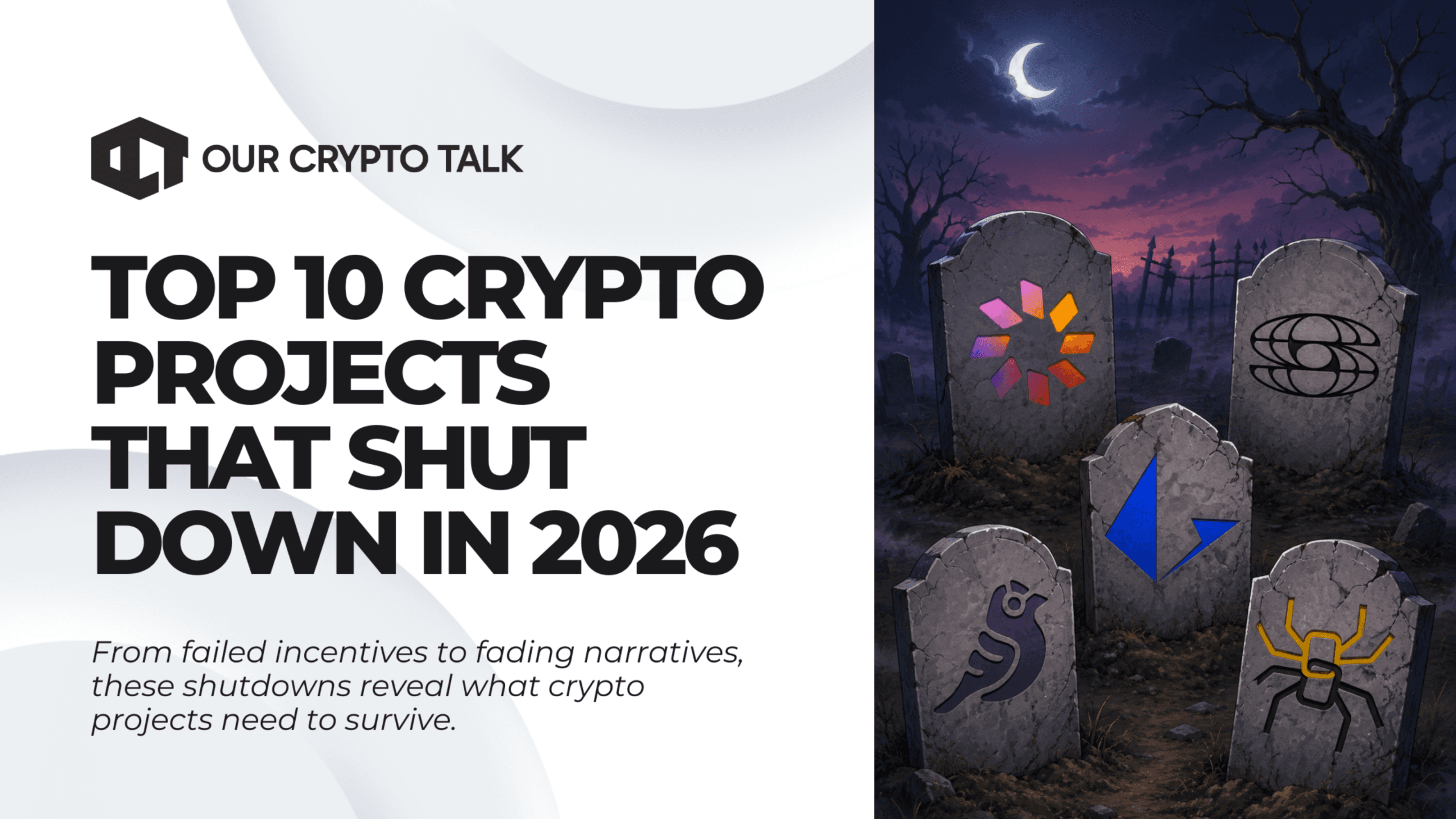 OUR CRYPTO TALK

TOP 10 CRYPTO PROJECTS THAT SHUT DOWN IN 2026

From failed incentives to fading narratives, these shutdowns reveal what crypto projects need to survive.